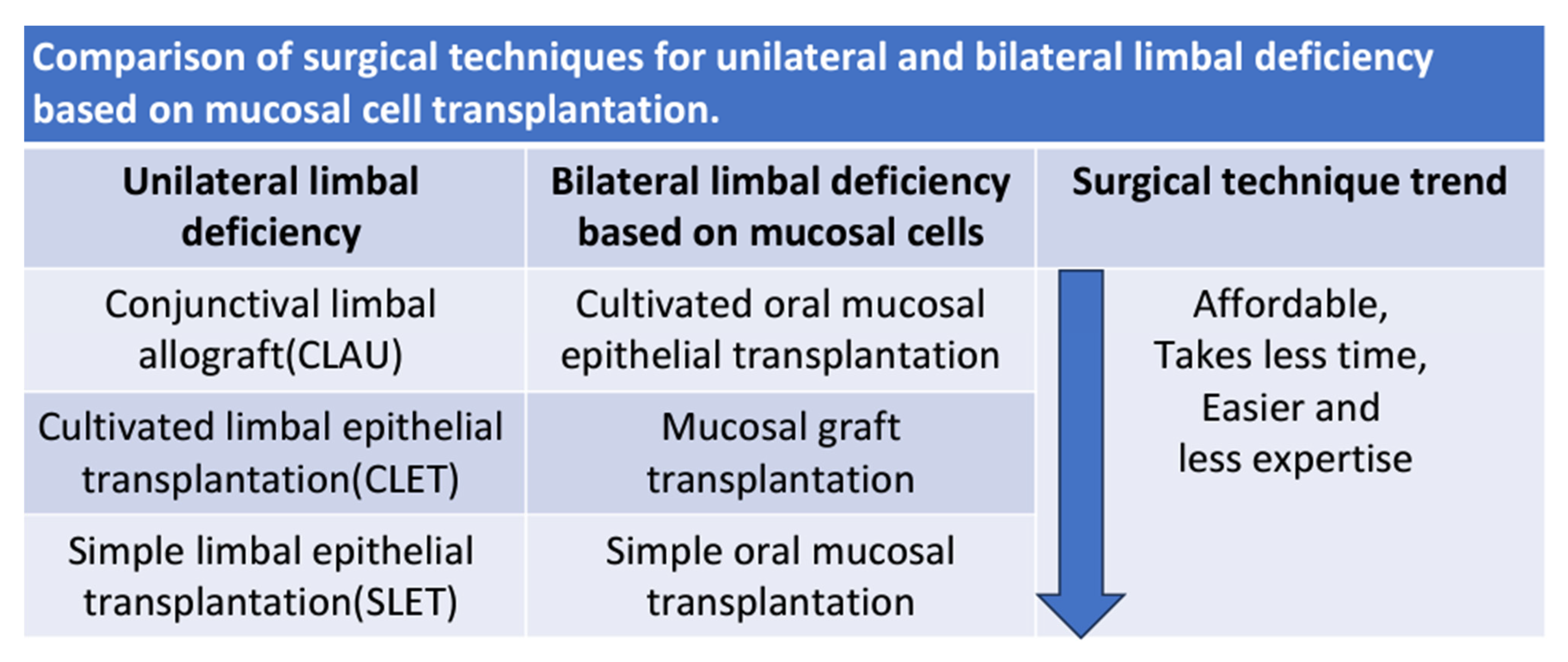 Comparison of surgical techniques for unilateral and bilateral limbal deficiency based on mucosal cell transplantation.

| Unilateral limbal deficiency | Bilateral limbal deficiency based on mucosal cells | Surgical technique trend |
|---|---|---|
| Conjunctival limbal allograft(CLAU) | Cultivated oral mucosal epithelial transplantation | Affordable, Takes less time, Easier and less expertise |
| Cultivated limbal epithelial transplantation(CLET) | Mucosal graft transplantation | |
| Simple limbal epithelial transplantation(SLET) | Simple oral mucosal transplantation | |